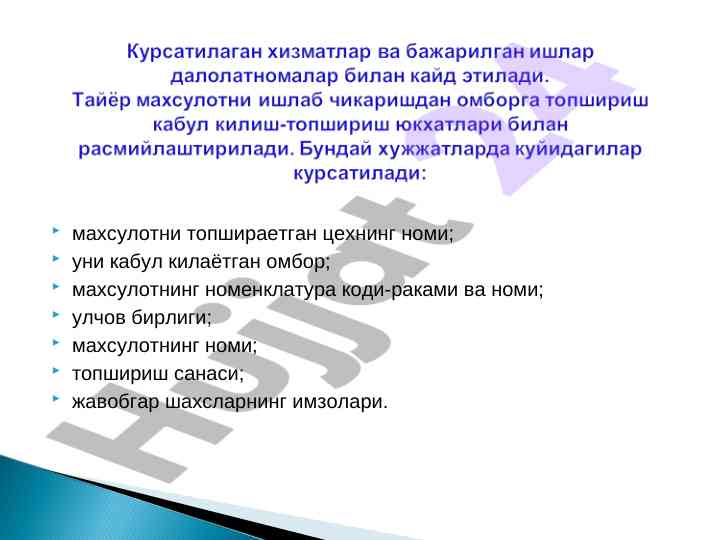 Курсатилаган хизматлар ва бажарилган ишлар далолатномалар билан кайд этилади.
Тайёр махсулотни ишлаб чикаришдан омборга топшириш кабул килиш-топшириш юкхатлари билан расмийлаштирилади. Бундай хужжатларда куйидагилар курсатилади:

махсулотни топшираетган цехнинг номи;
уни кабул килаётган омбор;
махсулотнинг номенклатура коди-раками ва номи;
улчов бирлиги;
махсулотнинг номи;
топшириш санаси;
жавобгар шахсларнинг имзолари.

Hujjat 24